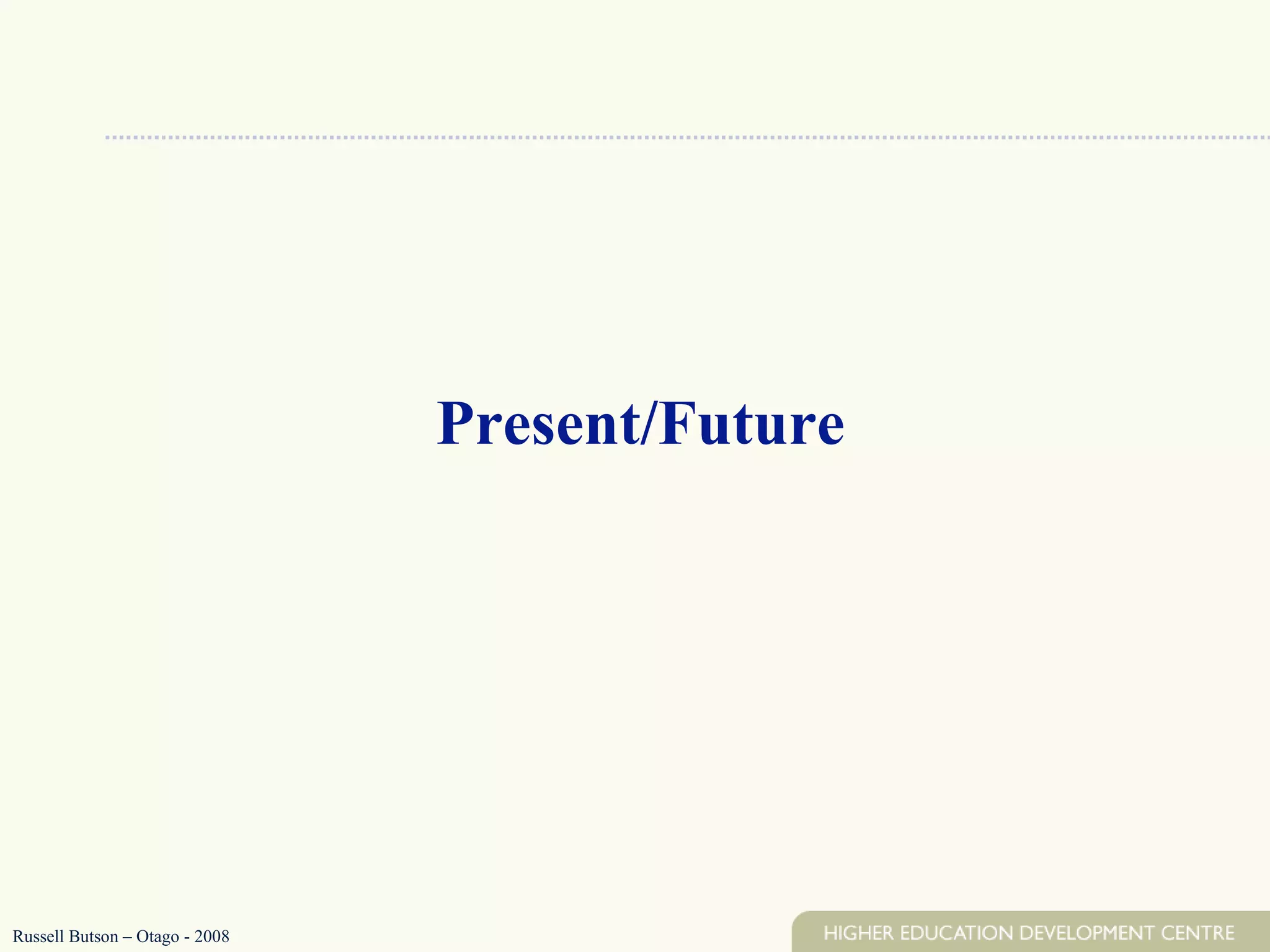 Present/Future

Russell Butson – Otago - 2008

HIGHER EDUCATION DEVELOPMENT CENTRE